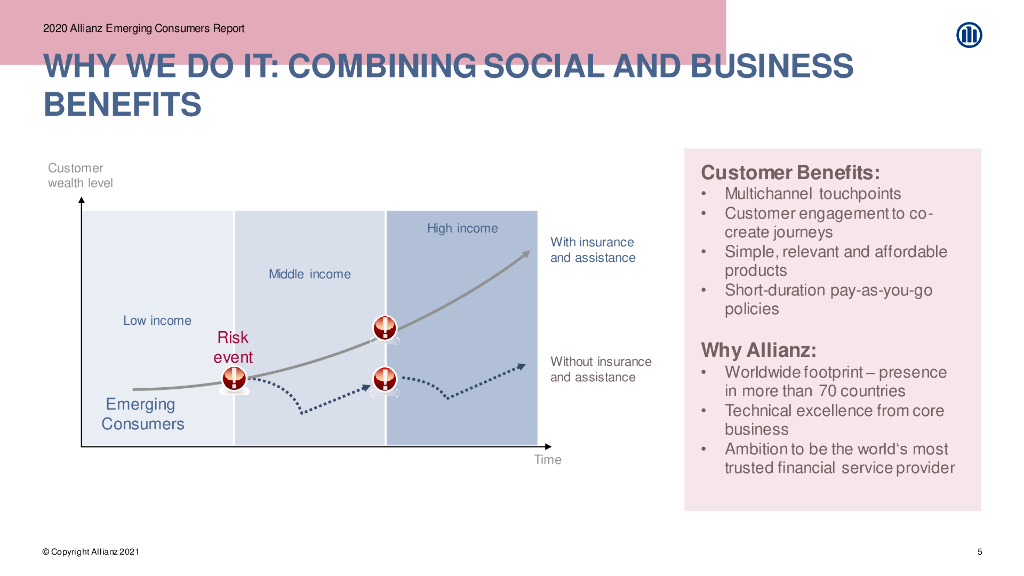 2020 Allianz Emerging Consumers Report

WHY WE DO IT: COMBINING SOCIAL AND BUSINESS BENEFITS

Customer wealth level

High income

Middle income

Low income

Risk event

Emerging Consumers

With insurance and assistance

Without insurance and assistance

Time

Customer Benefits:
• Multichannel touchpoints
• Customer engagement to co-create journeys
• Simple, relevant and affordable products
• Short-duration pay-as-you-go policies

Why Allianz:
• Worldwide footprint – presence in more than 70 countries
• Technical excellence from core business
• Ambition to be the world's most trusted financial service provider

© Copyright Allianz 2021

5